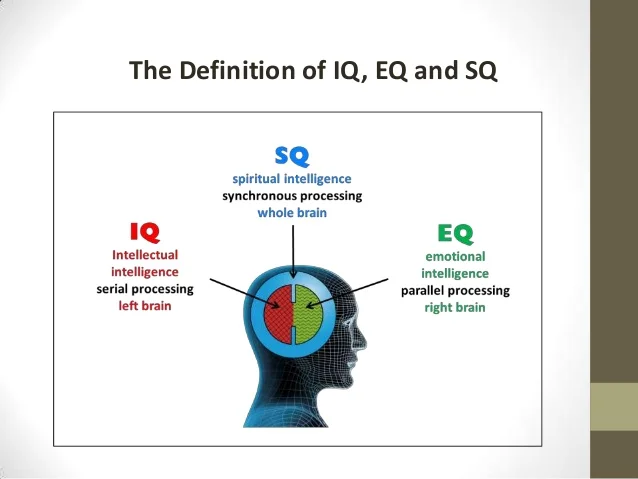 The Definition of IQ, EQ and SQ

SQ
spiritual intelligence
synchronous processing
whole brain

IQ
Intellectual intelligence
serial processing
left brain

EQ
emotional intelligence
parallel processing
right brain